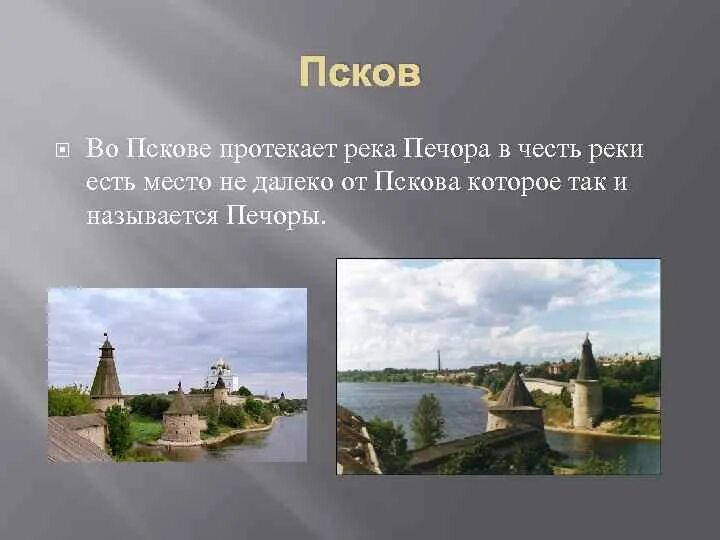 Псков

Во Пскове протекает река Печора в честь реки есть место не далеко от Пскова которое так и называется Печоры.